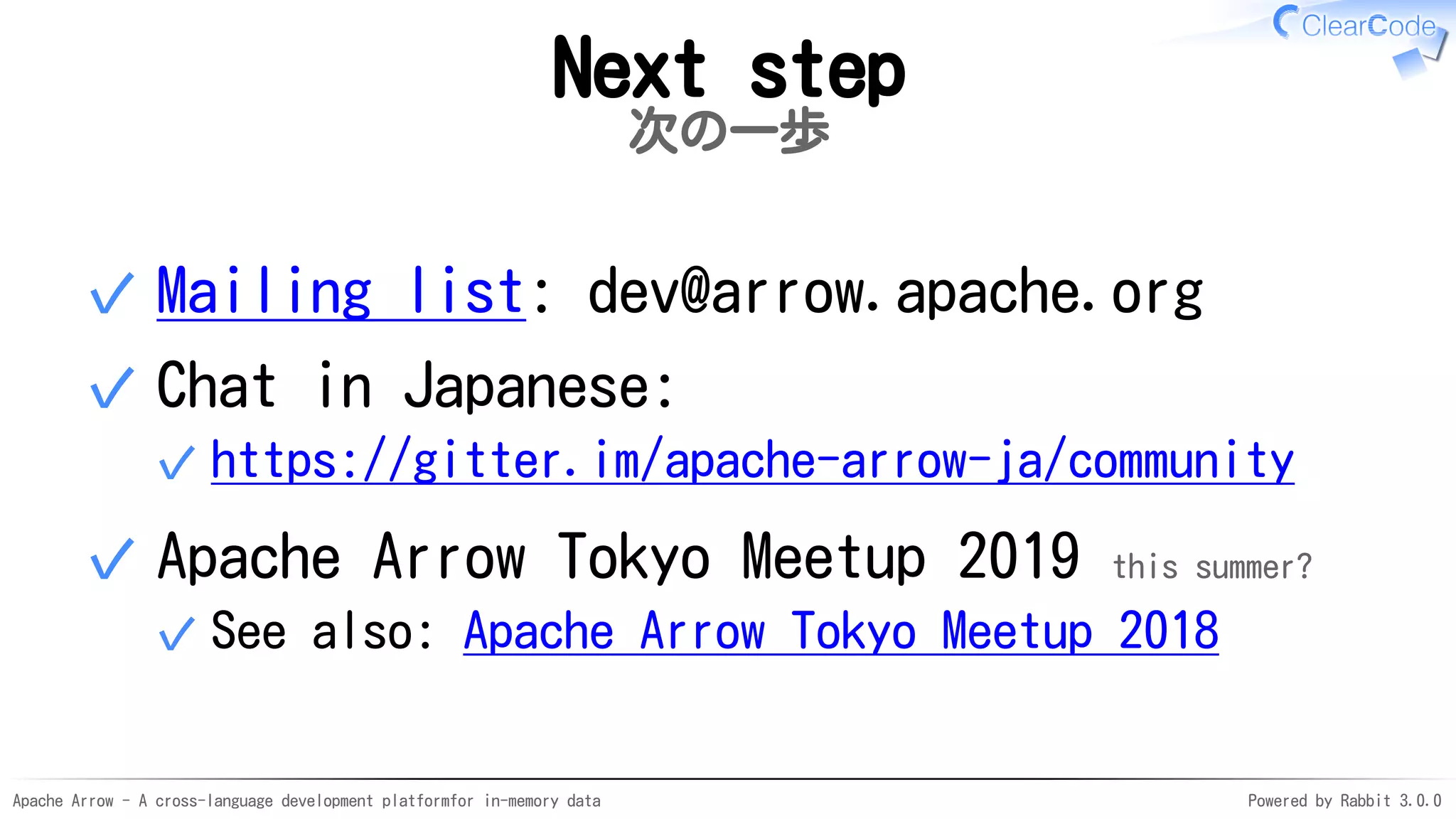 ClearCode

Next step
次の一歩

✓ Mailing list: dev@arrow.apache.org

✓ Chat in Japanese:

✓ https://gitter.im/apache-arrow-ja/community

✓ Apache Arrow Tokyo Meetup 2019 this summer?

✓ See also: Apache Arrow Tokyo Meetup 2018

Apache Arrow - A cross-language development platformfor in-memory data

Powered by Rabbit 3.0.0